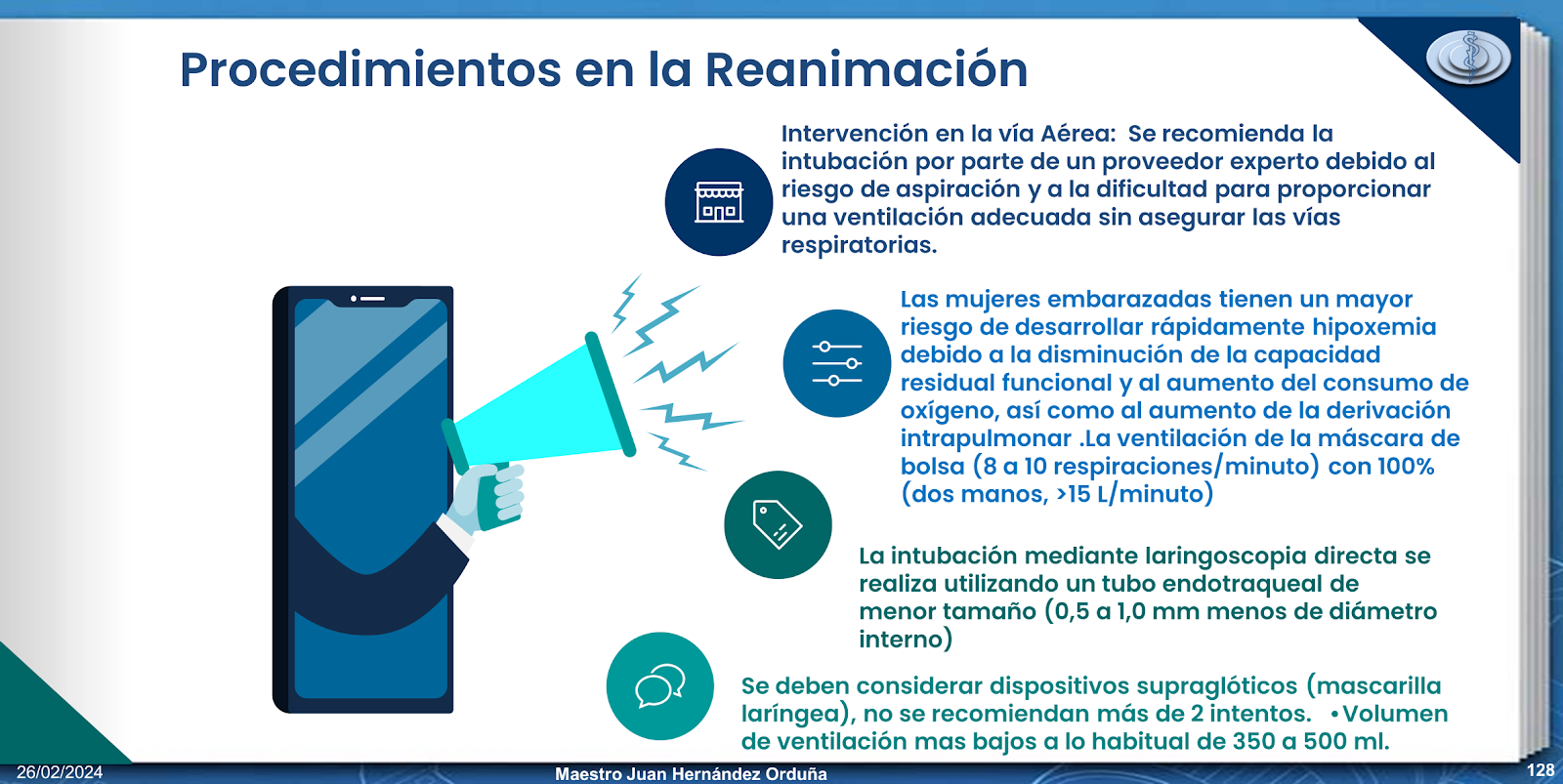 Procedimientos en la Reanimación

Intervención en la vía Aérea: Se recomienda la intubación por parte de un proveedor experto debido al riesgo de aspiración y a la dificultad para proporcionar una ventilación adecuada sin asegurar las vías respiratorias.

Las mujeres embarazadas tienen un mayor riesgo de desarrollar rápidamente hipoxemia debido a la disminución de la capacidad residual funcional y al aumento del consumo de oxígeno, así como al aumento de la derivación intrapulmonar .La ventilación de la máscara de bolsa (8 a 10 respiraciones/minuto) con 100% (dos manos, >15 L/minuto)

La intubación mediante laringoscopia directa se realiza utilizando un tubo endotraqueal de menor tamaño (0,5 a 1,0 mm menos de diámetro interno)

Se deben considerar dispositivos supraglóticos (mascarilla laríngea), no se recomiendan más de 2 intentos. •Volumen de ventilación mas bajos a lo habitual de 350 a 500 ml.

26/02/2024
Maestro Juan Hernández Orduña
128